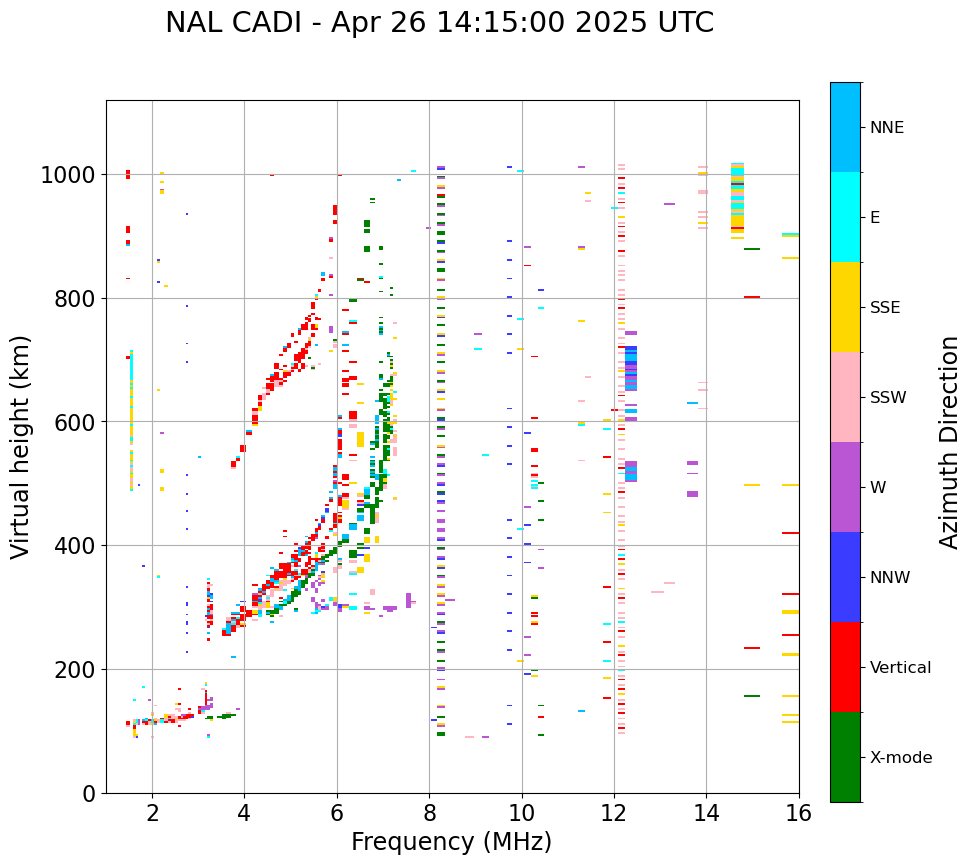 NAL CADI - Apr 26 14:15:00 2025 UTC

Virtual height (km)

1000
800
600
400
200
0

2
4
6
8
10
12
14
16

Frequency (MHz)

NNE
E
SSE
SSW
W
NNW
Vertical
X-mode

Azimuth Direction